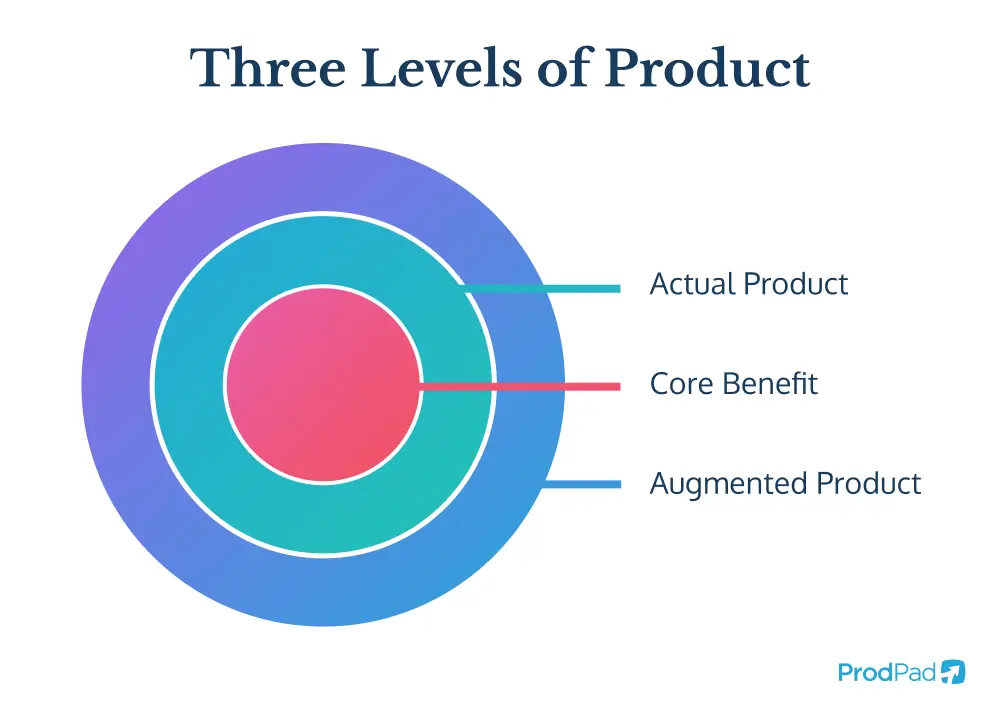 Three Levels of Product

Actual Product

Core Benefit

Augmented Product

ProdPad